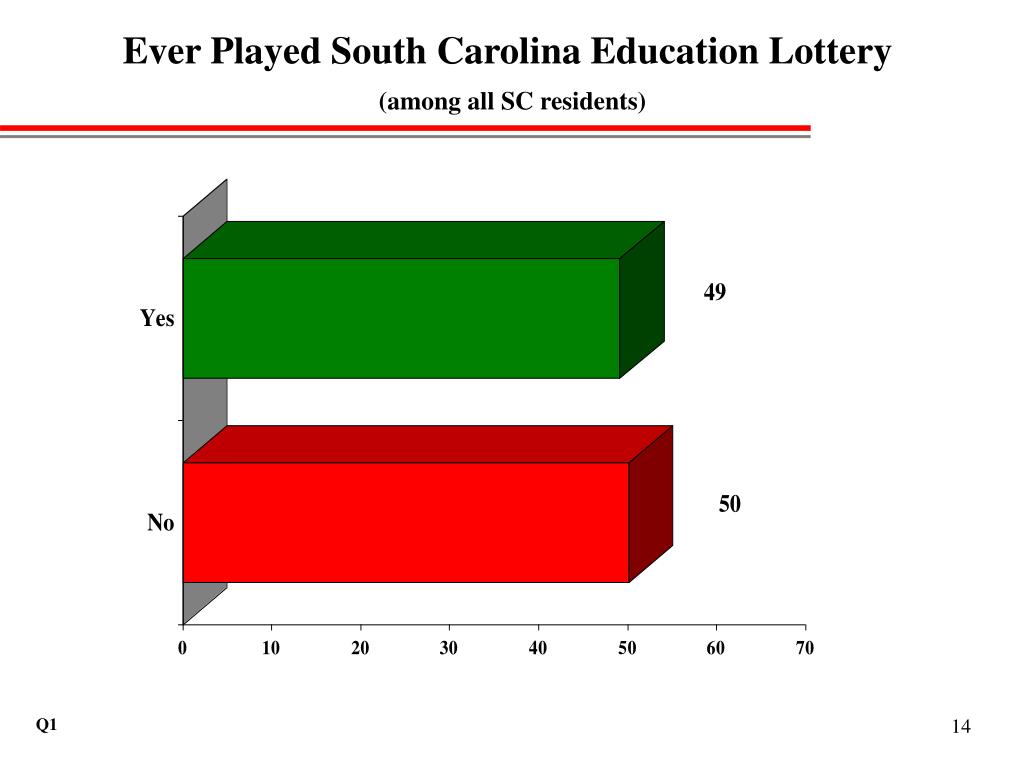 Ever Played South Carolina Education Lottery

(among all SC residents)

Yes

49

No

50

0 10 20 30 40 50 60 70

Q1

14